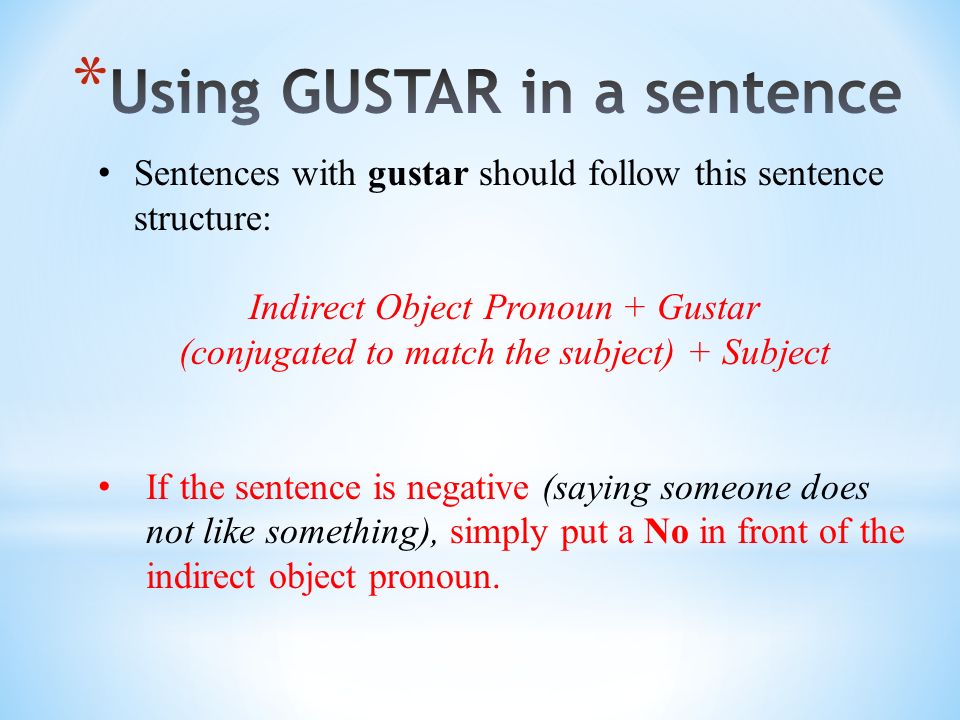 *Using GUSTAR in a sentence

• Sentences with gustar should follow this sentence structure:

Indirect Object Pronoun + Gustar
(conjugated to match the subject) + Subject

• If the sentence is negative (saying someone does not like something), simply put a No in front of the indirect object pronoun.